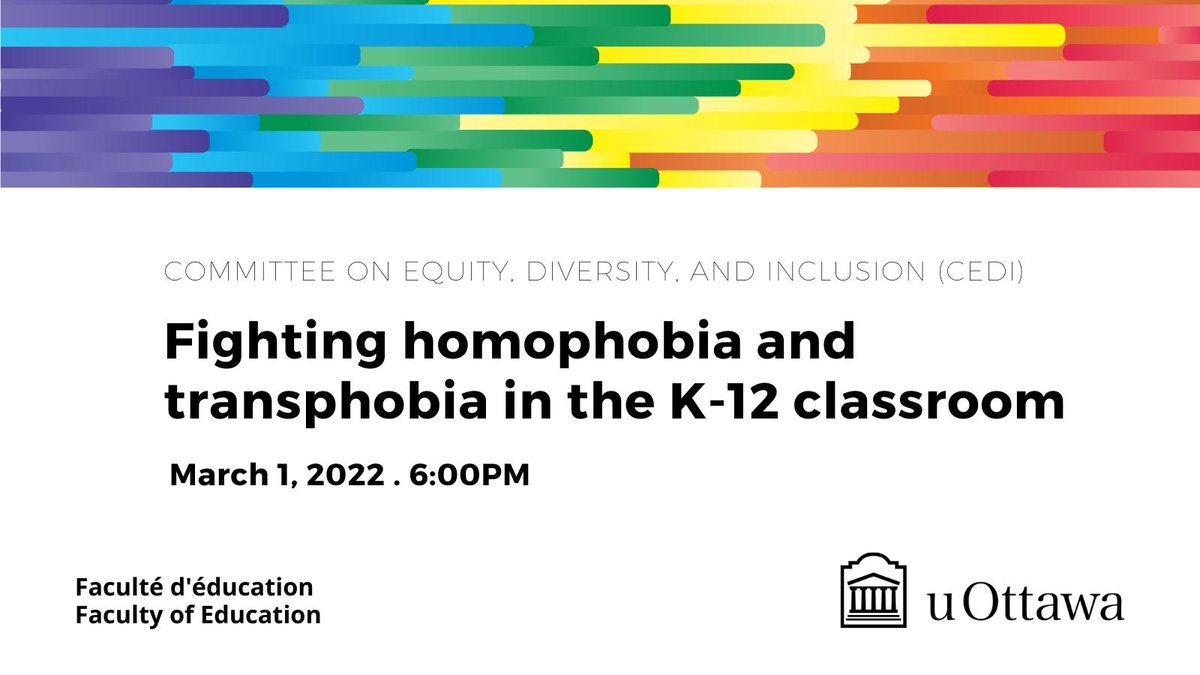 COMMITTEE ON EQUITY, DIVERSITY, AND INCLUSION (CEDI)

Fighting homophobia and transphobia in the K-12 classroom

March 1, 2022 . 6:00PM

Faculté d'éducation
Faculty of Education

uOttawa